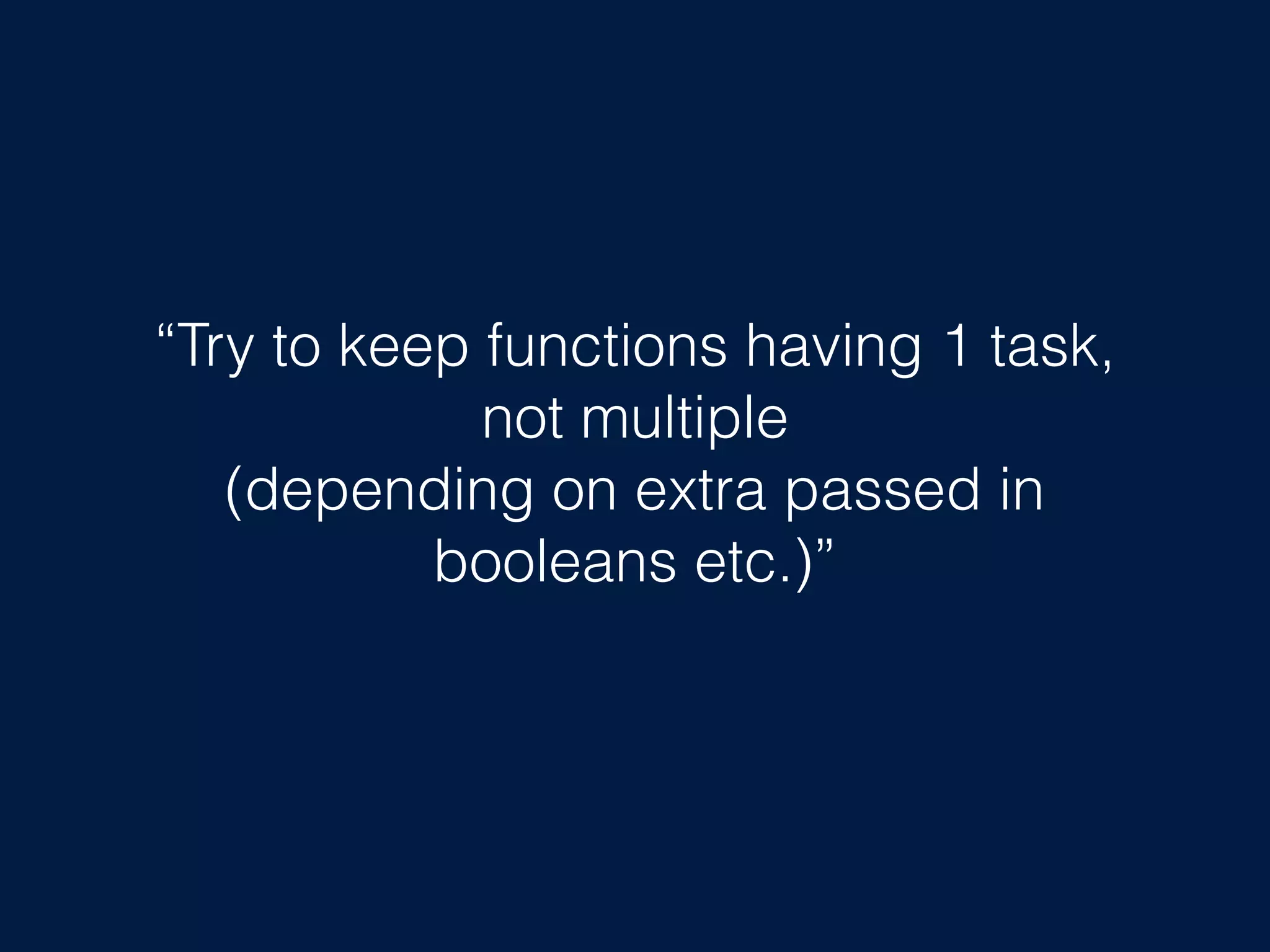 “Try to keep functions having 1 task, not multiple
(depending on extra passed in booleans etc.)”